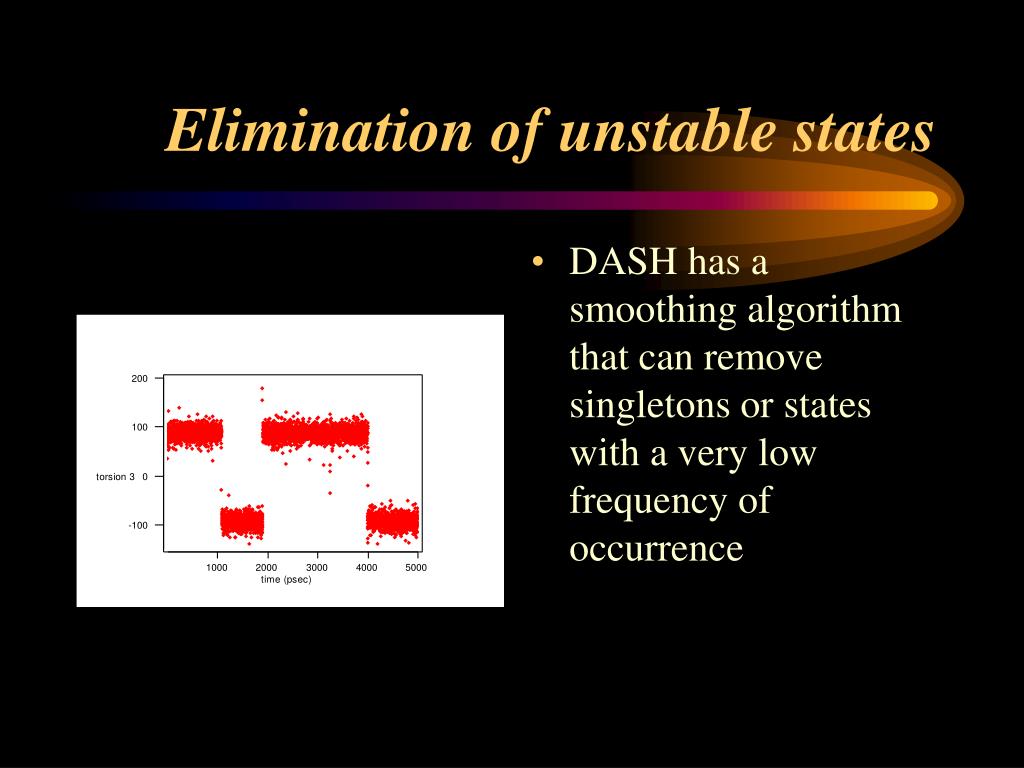 Elimination of unstable states

200
100
torsion 3 0
-100
1000 2000 3000 4000 5000
time (psec)

• DASH has a smoothing algorithm that can remove singletons or states with a very low frequency of occurrence